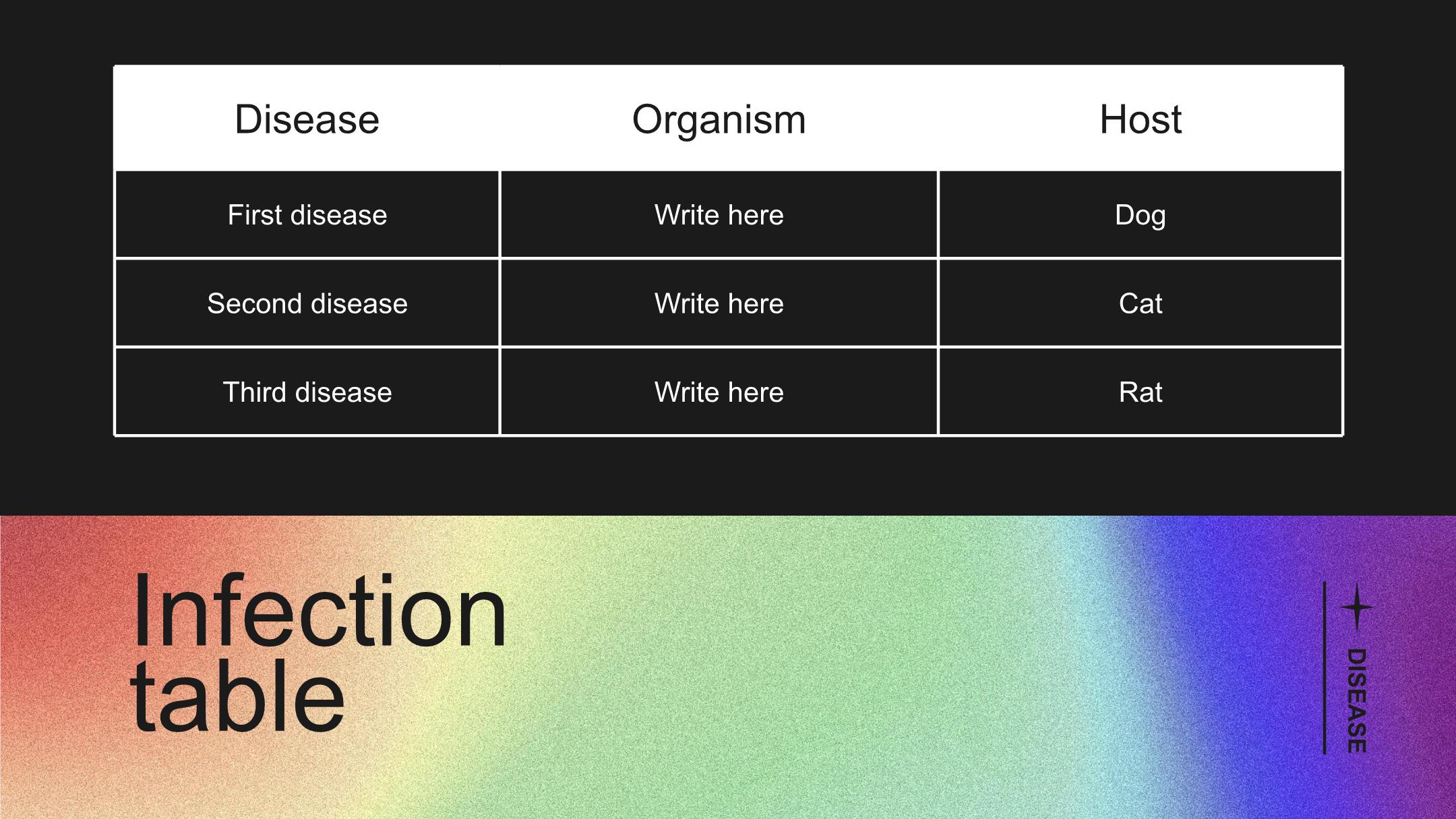 | Disease | Organism | Host |
|---|---|---|
| First disease | Write here | Dog |
| Second disease | Write here | Cat |
| Third disease | Write here | Rat |

Infection table

DISEASE